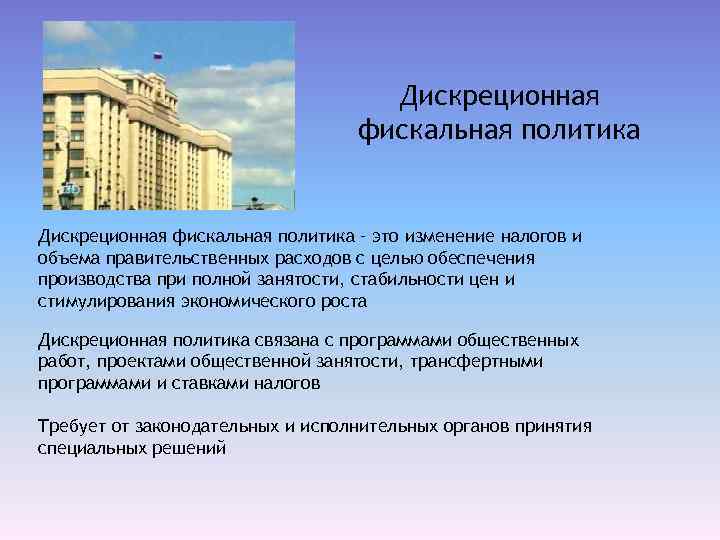 Дискреционная фискальная политика

Дискреционная фискальная политика - это изменение налогов и объема правительственных расходов с целью обеспечения производства при полной занятости, стабильности цен и стимулирования экономического роста

Дискреционная политика связана с программами общественных работ, проектами общественной занятости, трансфертными программами и ставками налогов

Требует от законодательных и исполнительных органов принятия специальных решений